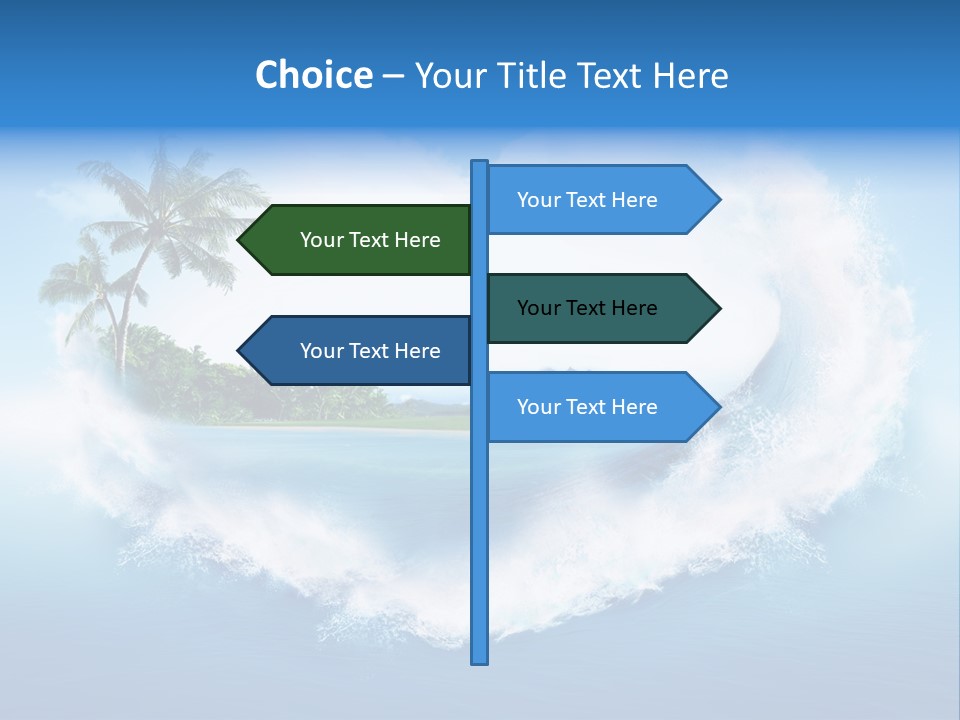 Choice – Your Title Text Here

Your Text Here

Your Text Here

Your Text Here

Your Text Here

Your Text Here